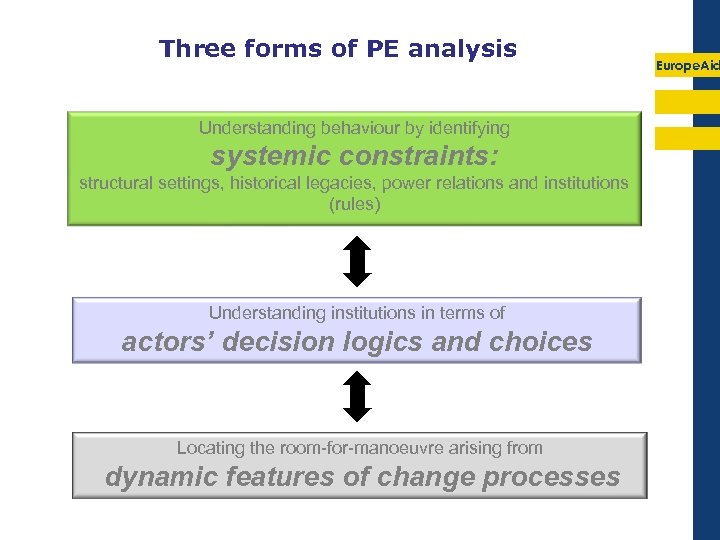 Three forms of PE analysis

EuropeAid

Understanding behaviour by identifying
systemic constraints:
structural settings, historical legacies, power relations and institutions (rules)

Understanding institutions in terms of
actors' decision logics and choices

Locating the room-for-manoeuvre arising from
dynamic features of change processes